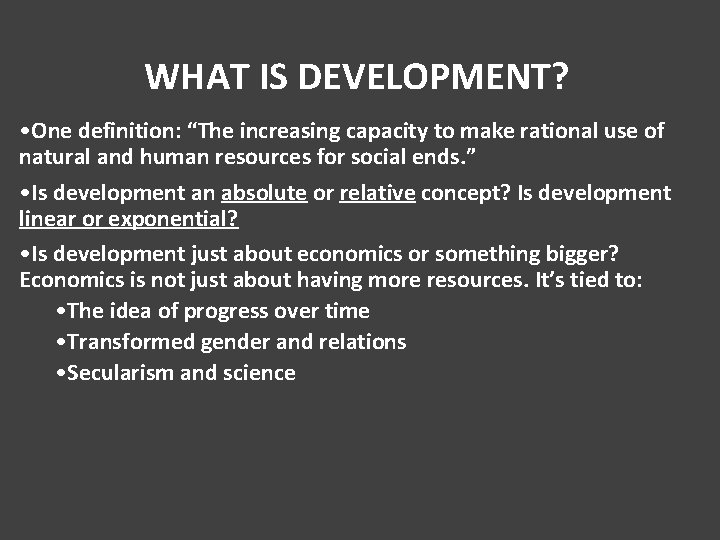 WHAT IS DEVELOPMENT?

•One definition: “The increasing capacity to make rational use of natural and human resources for social ends.”

•Is development an absolute or relative concept? Is development linear or exponential?

•Is development just about economics or something bigger? Economics is not just about having more resources. It’s tied to:

•The idea of progress over time

•Transformed gender and relations

•Secularism and science